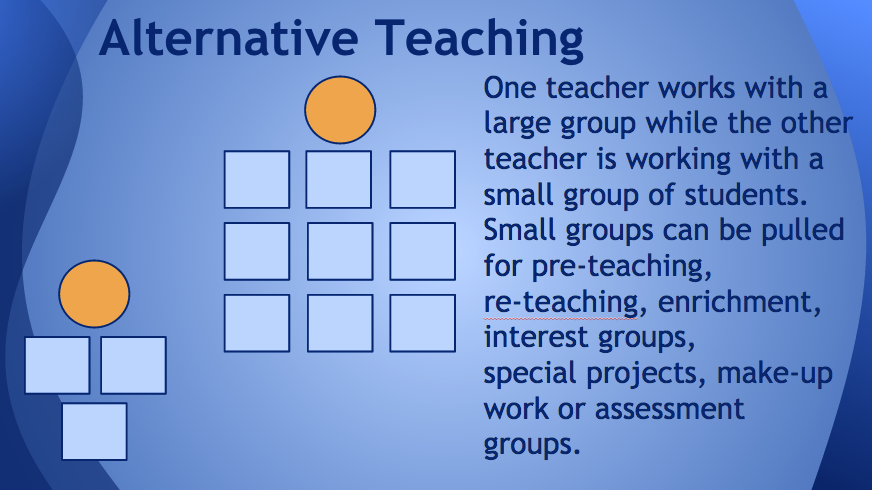 Alternative Teaching

One teacher works with a large group while the other teacher is working with a small group of students.
Small groups can be pulled for pre-teaching, re-teaching, enrichment, interest groups, special projects, make-up work or assessment groups.